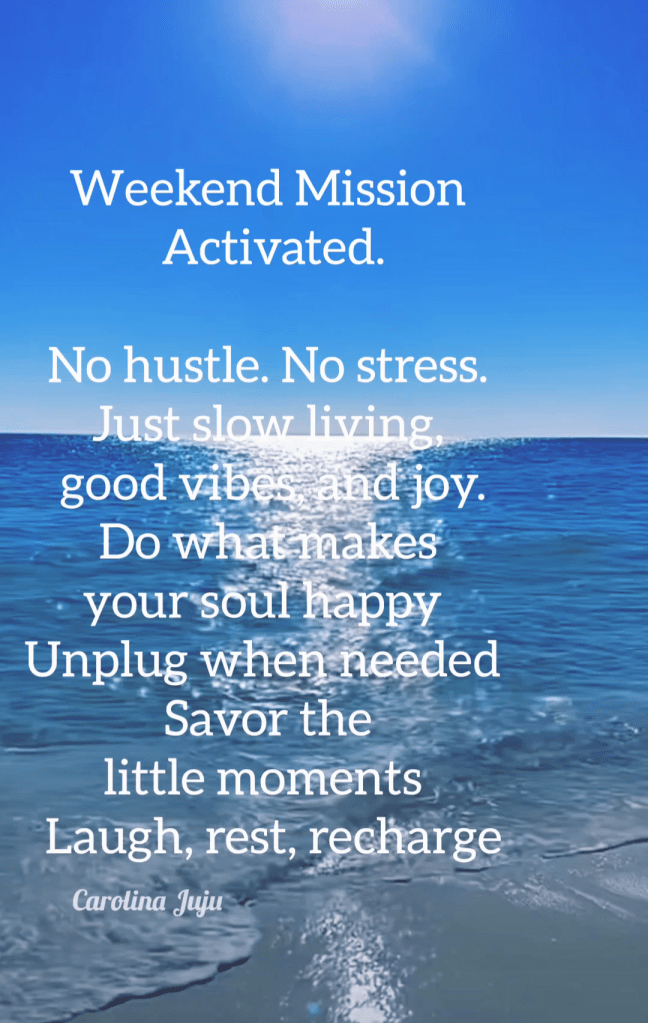 Weekend Mission Activated.

No hustle. No stress. Just slow living, good vibes, and joy. Do what makes your soul happy Unplug when needed Savor the little moments Laugh, rest, recharge

Carolina Juju